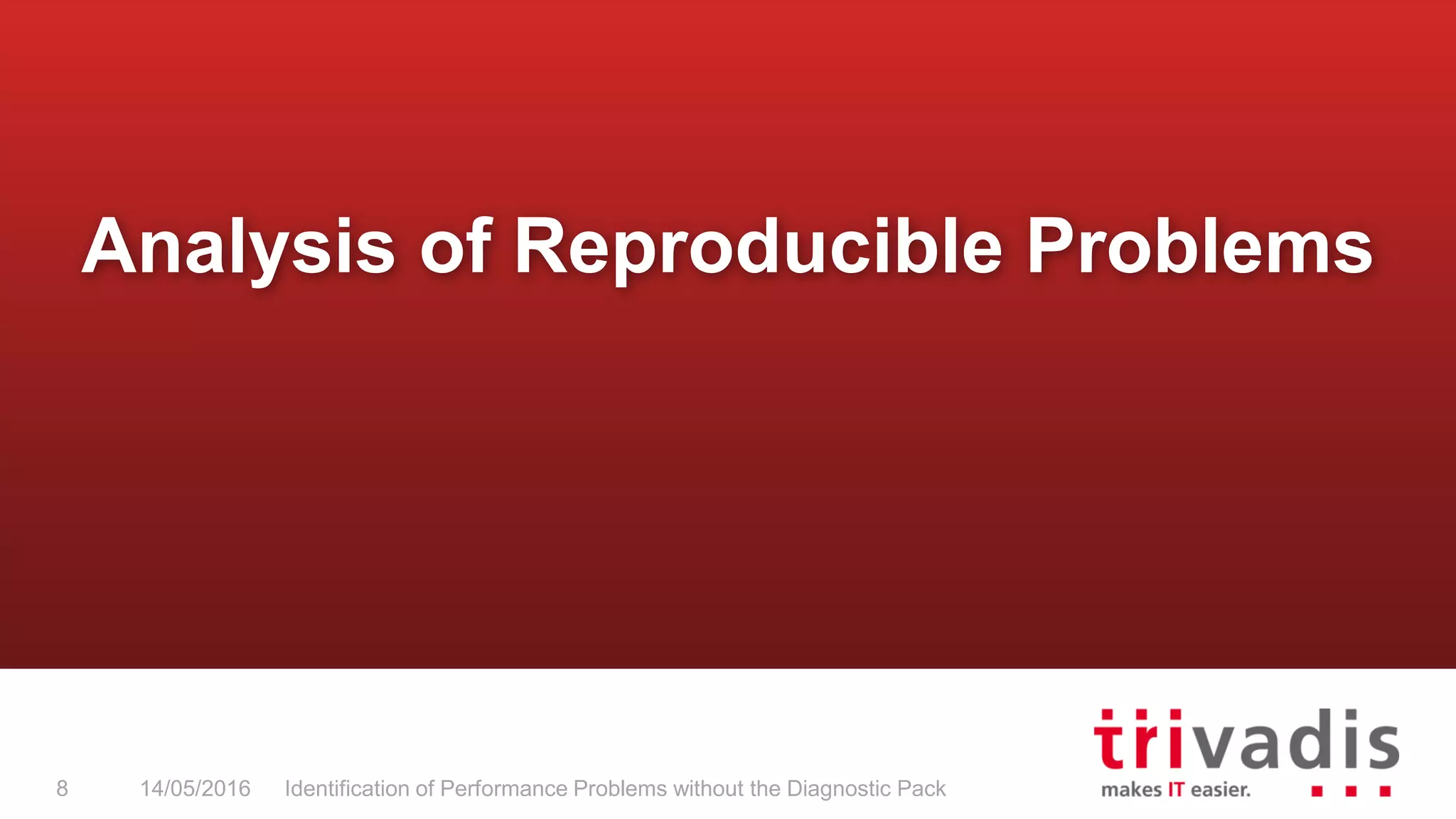 Analysis of Reproducible Problems

8 14/05/2016 Identification of Performance Problems without the Diagnostic Pack

trivadis
makes IT easier.